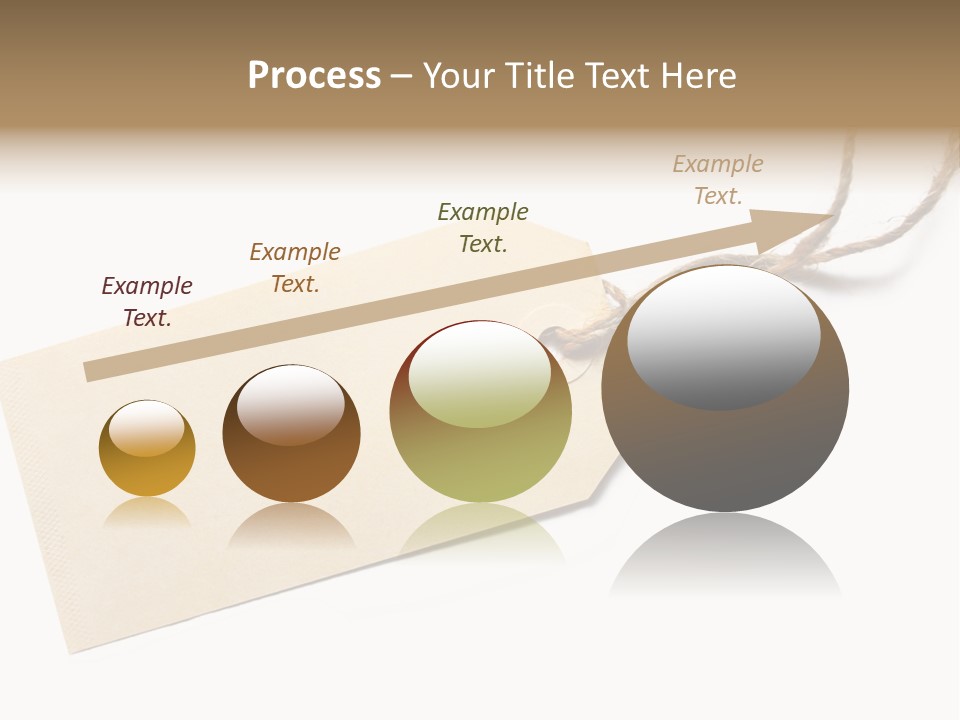 Process – Your Title Text Here

Example Text.

Example Text.

Example Text.

Example Text.